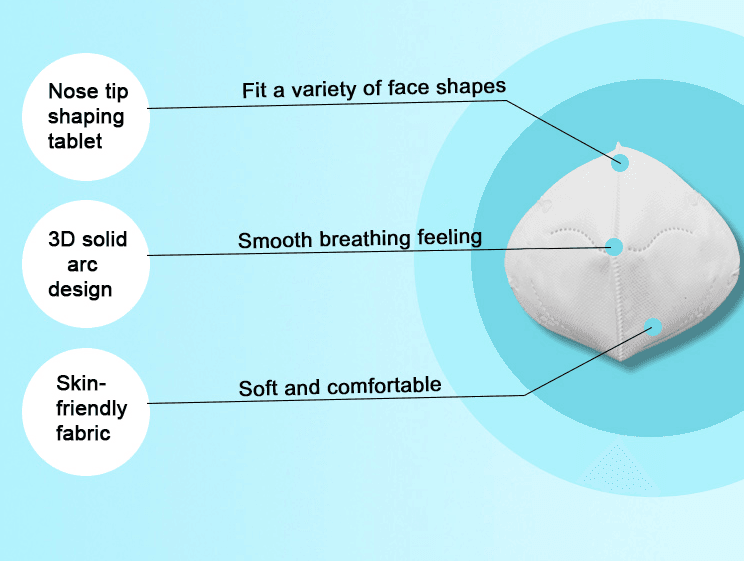 Nose tip shaping tablet

Fit a variety of face shapes

3D solid arc design

Smooth breathing feeling

Skin-friendly fabric

Soft and comfortable